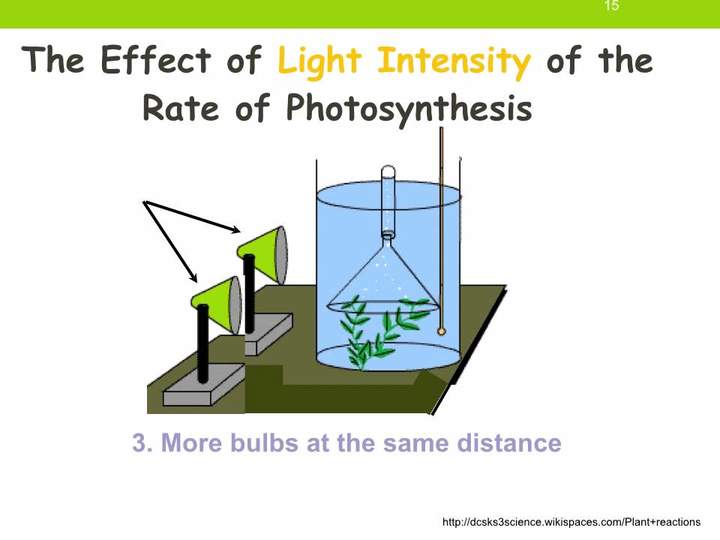 15

The Effect of Light Intensity of the Rate of Photosynthesis

3. More bulbs at the same distance

http://dcsks3science.wikispaces.com/Plant+reactions